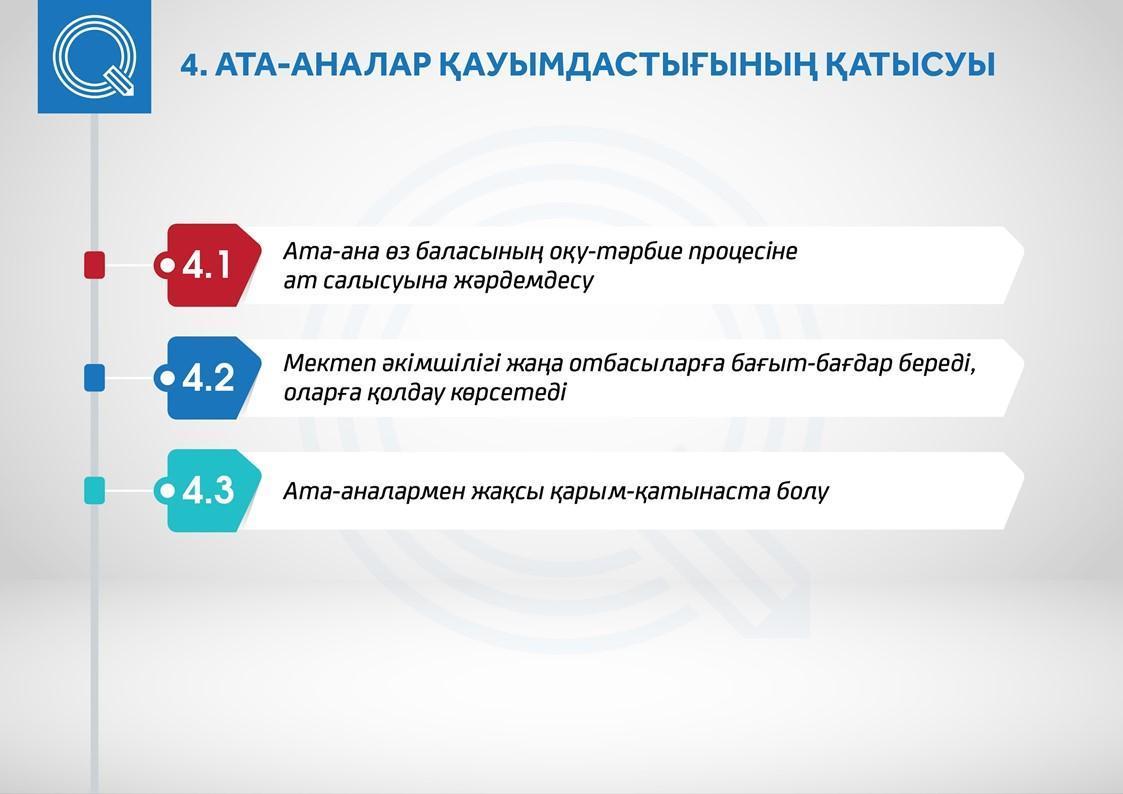 4. АТА-АНАЛАР ҚАУЫМДАСТЫҒЫНЫҢ ҚАТЫСУЫ

4.1 Ата-ана өз баласының оқу-тәрбие процесіне ат салысуына жәрдемдесу

4.2 Мектеп әкімшілігі жаңа отбасыларға бағыт-бағдар береді, оларға қолдау көрсетеді

4.3 Ата-аналармен жақсы қарым-қатынаста болу